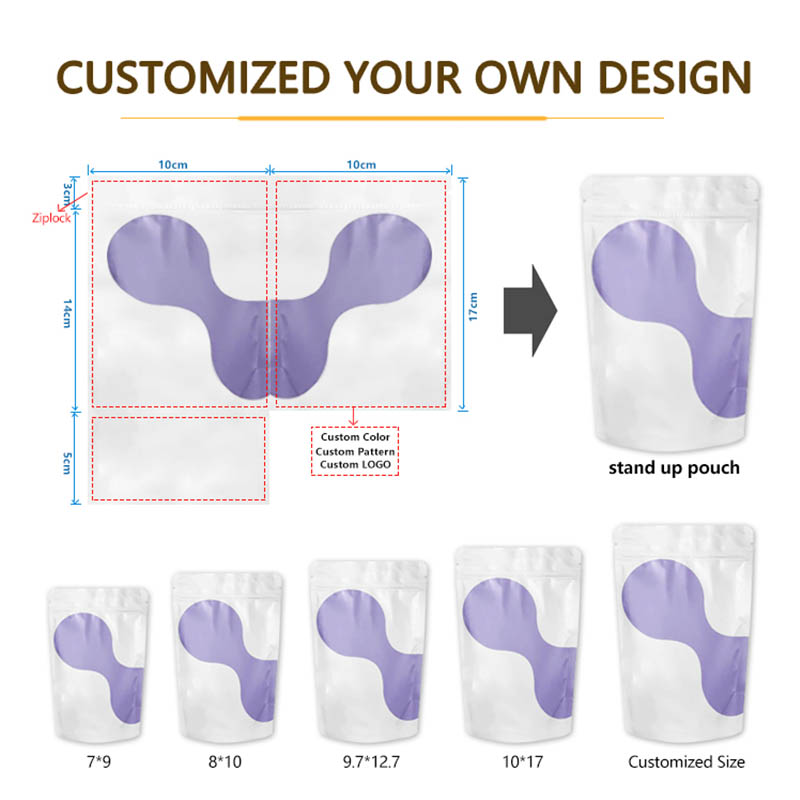 CUSTOMIZED YOUR OWN DESIGN

10cm
10cm
3cm
Ziplock
14cm
17cm
5cm

Custom Color
Custom Pattern
Custom LOGO

stand up pouch

7*9
8*10
9.7*12.7
10*17
Customized Size